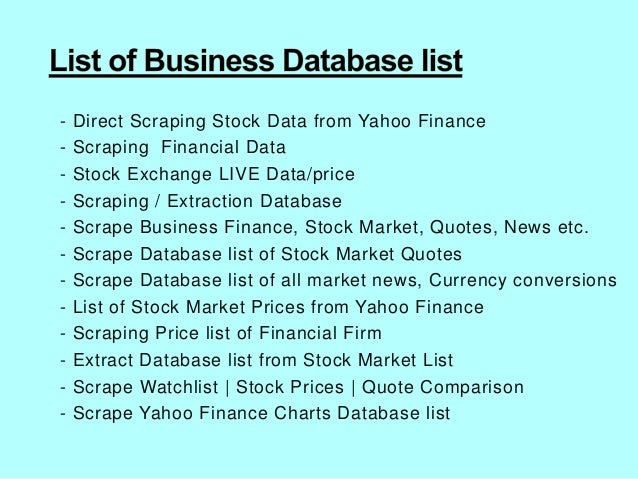 List of Business Database list

- Direct Scraping Stock Data from Yahoo Finance
- Scraping Financial Data
- Stock Exchange LIVE Data/price
- Scraping / Extraction Database
- Scrape Business Finance, Stock Market, Quotes, News etc.
- Scrape Database list of Stock Market Quotes
- Scrape Database list of all market news, Currency conversions
- List of Stock Market Prices from Yahoo Finance
- Scraping Price list of Financial Firm
- Extract Database list from Stock Market List
- Scrape Watchlist | Stock Prices | Quote Comparison
- Scrape Yahoo Finance Charts Database list